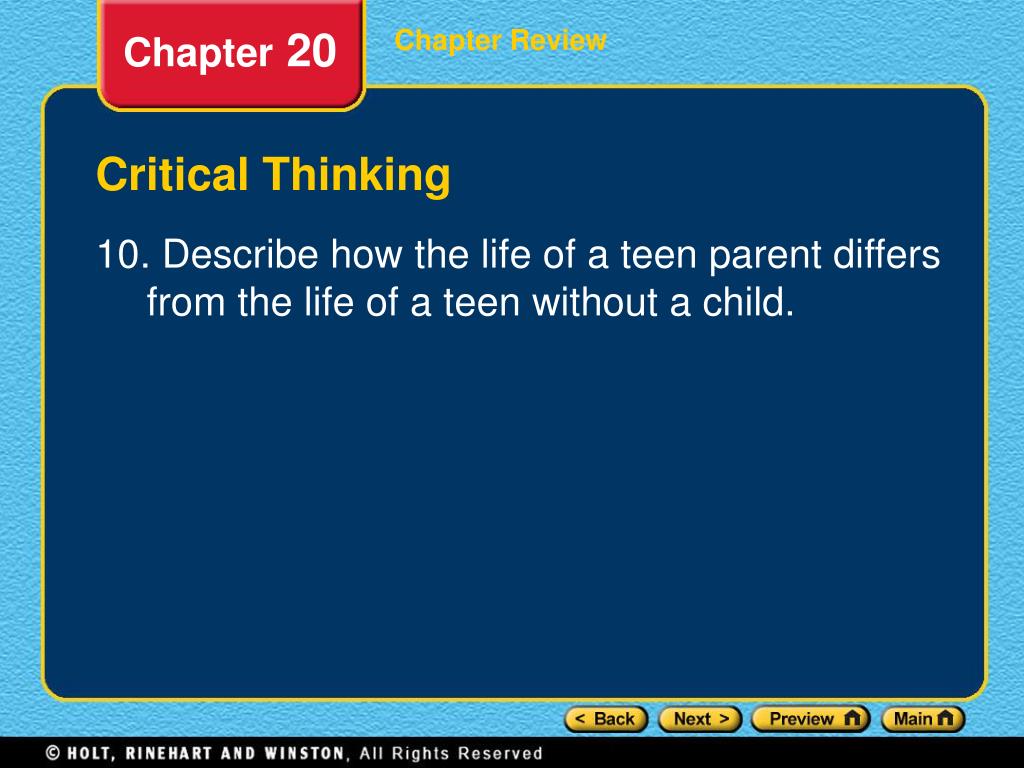 Chapter 20

Chapter Review

Critical Thinking

10. Describe how the life of a teen parent differs from the life of a teen without a child.

< Back Next > Preview Main

© HOLT, RINEHART AND WINSTON, All Rights Reserved